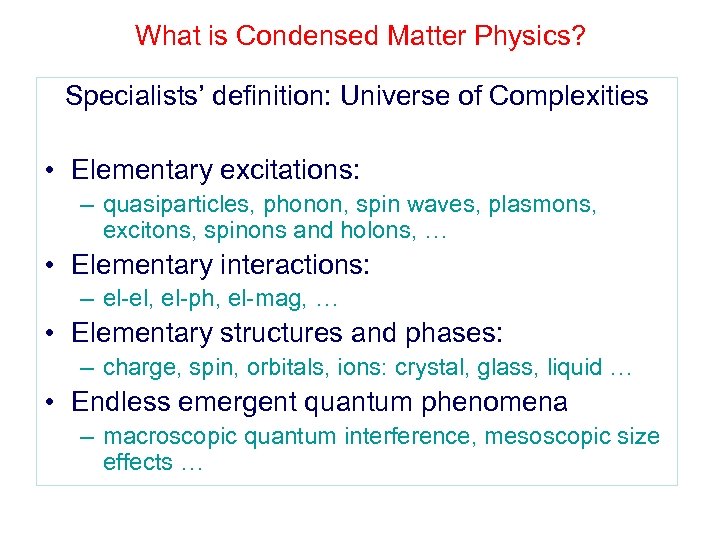 What is Condensed Matter Physics?

Specialists' definition: Universe of Complexities

• Elementary excitations:
– quasiparticles, phonon, spin waves, plasmons, excitons, spinons and holons, …
• Elementary interactions:
– el-el, el-ph, el-mag, …
• Elementary structures and phases:
– charge, spin, orbitals, ions: crystal, glass, liquid …
• Endless emergent quantum phenomena
– macroscopic quantum interference, mesoscopic size effects …